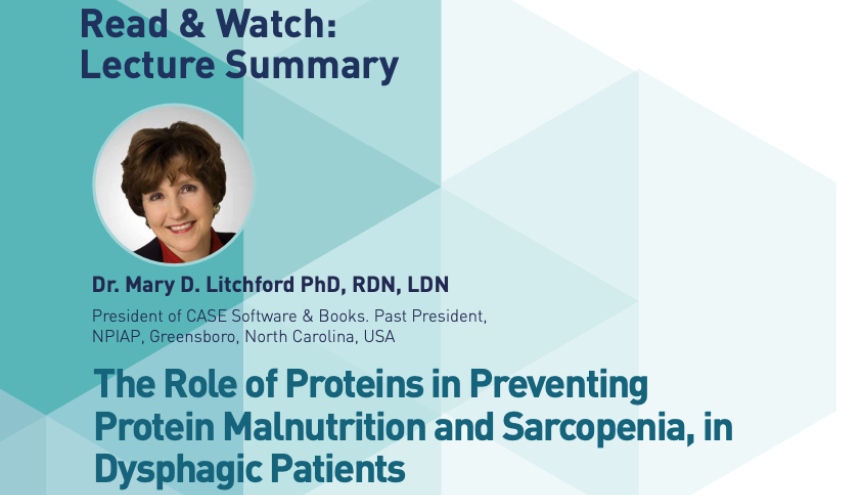 Read & Watch:
Lecture Summary

Dr. Mary D. Litchford PhD, RDN, LDN

President of CASE Software & Books. Past President, NPIAP, Greensboro, North Carolina, USA

The Role of Proteins in Preventing Protein Malnutrition and Sarcopenia, in Dysphagic Patients